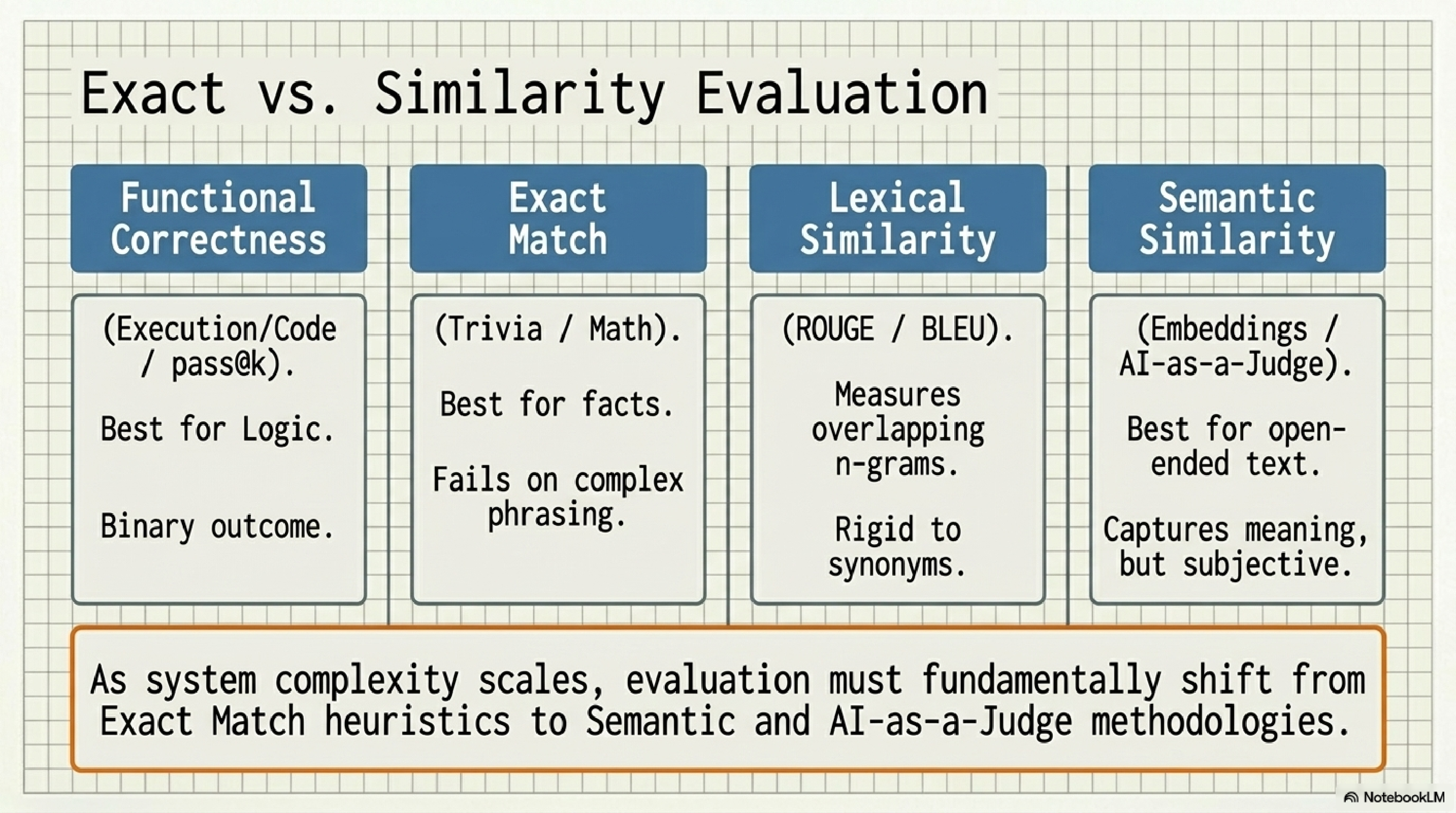 Exact vs. Similarity Evaluation

Functional Correctness

(Execution/Code / pass@k).

Best for Logic.

Binary outcome.

Exact Match

(Trivia / Math).

Best for facts.

Fails on complex phrasing.

Lexical Similarity

(ROUGE / BLEU).

Measures overlapping n-grams.

Rigid to synonyms.

Semantic Similarity

(Embeddings / AI-as-a-Judge).

Best for open-ended text.

Captures meaning, but subjective.

As system complexity scales, evaluation must fundamentally shift from Exact Match heuristics to Semantic and AI-as-a-Judge methodologies.

NotebookLM